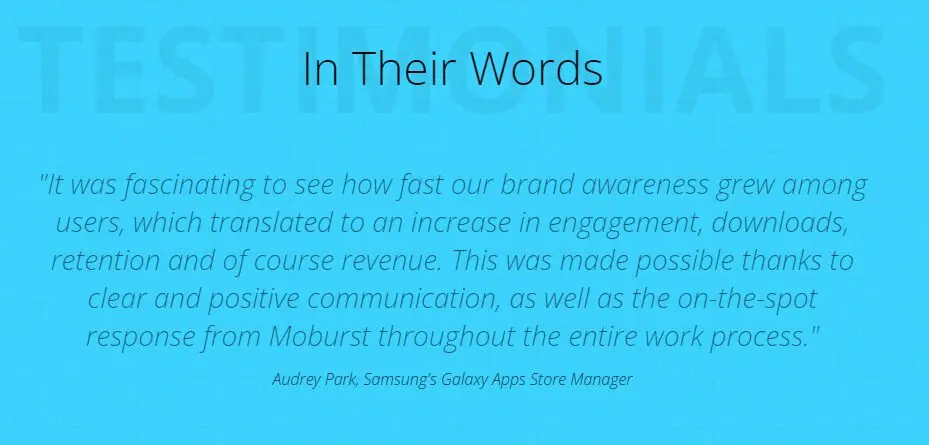 TESTIMONIALS

In Their Words

"It was fascinating to see how fast our brand awareness grew among users, which translated to an increase in engagement, downloads, retention and of course revenue. This was made possible thanks to clear and positive communication, as well as the on-the-spot response from Moburst throughout the entire work process."

Audrey Park, Samsung's Galaxy Apps Store Manager